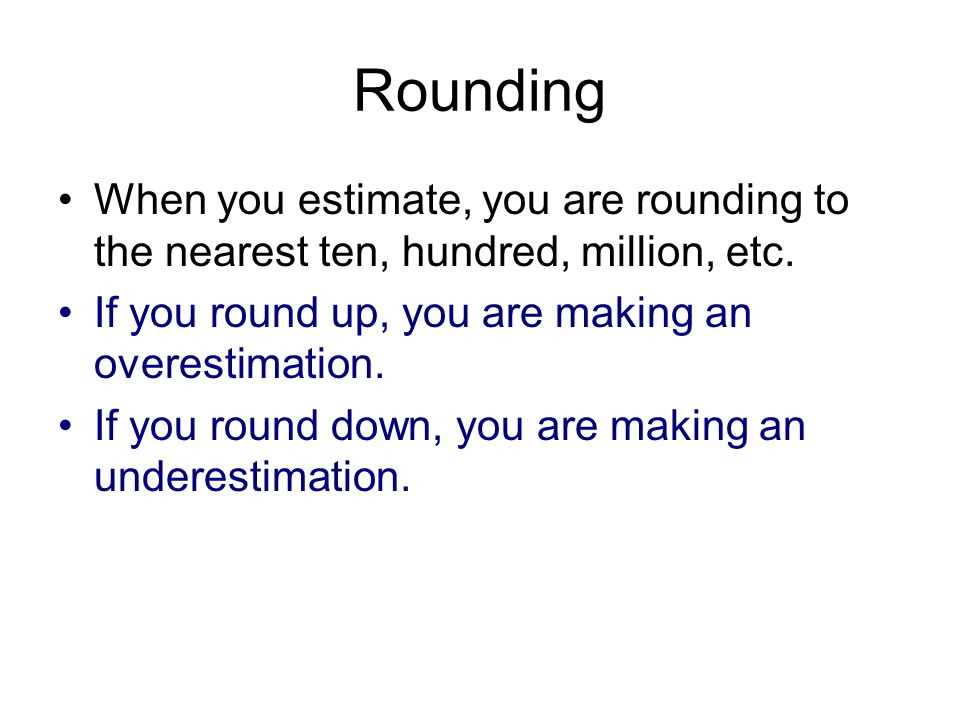 Rounding

• When you estimate, you are rounding to the nearest ten, hundred, million, etc.
• If you round up, you are making an overestimation.
• If you round down, you are making an underestimation.